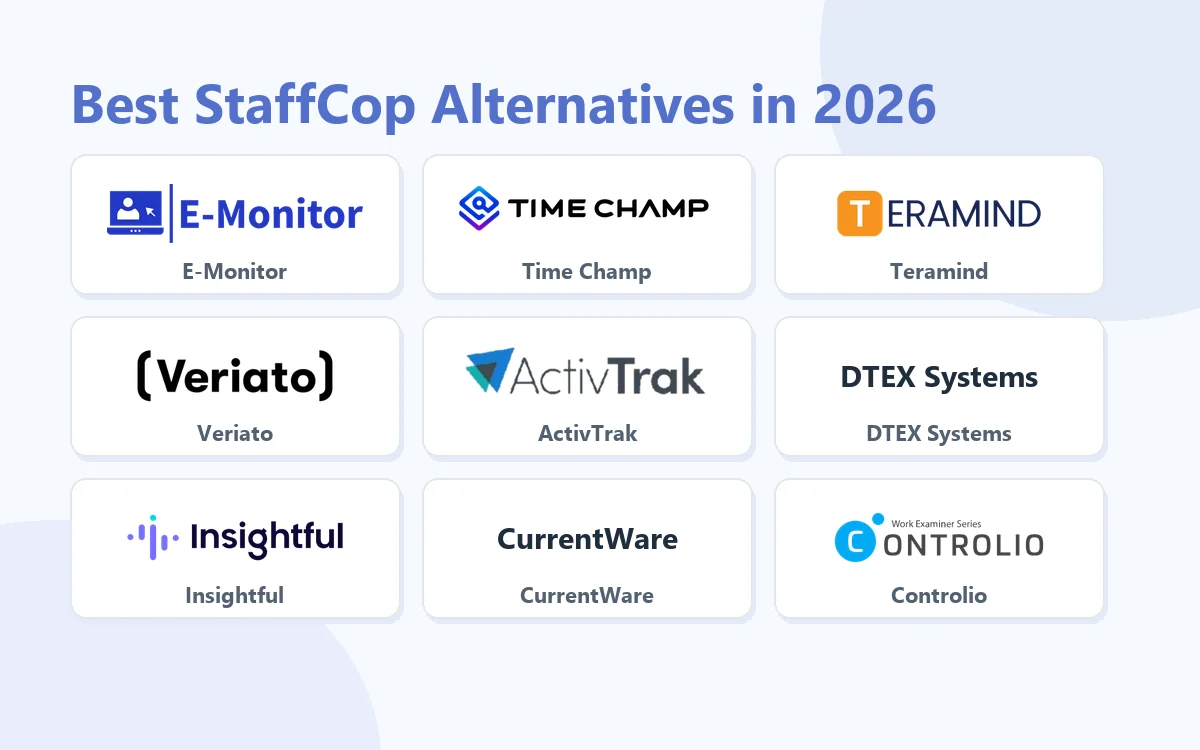 Best StaffCop Alternatives in 2026

E-Monitor

E-Monitor

TIME CHAMP

Time Champ

TERAMIND

Teramind

(Veriato)

Veriato

ActivTrak

ActivTrak

DTEX Systems

DTEX Systems

Insightful

Insightful

CurrentWare

CurrentWare

Work Examiner Series
CONTROLIO

Controlio